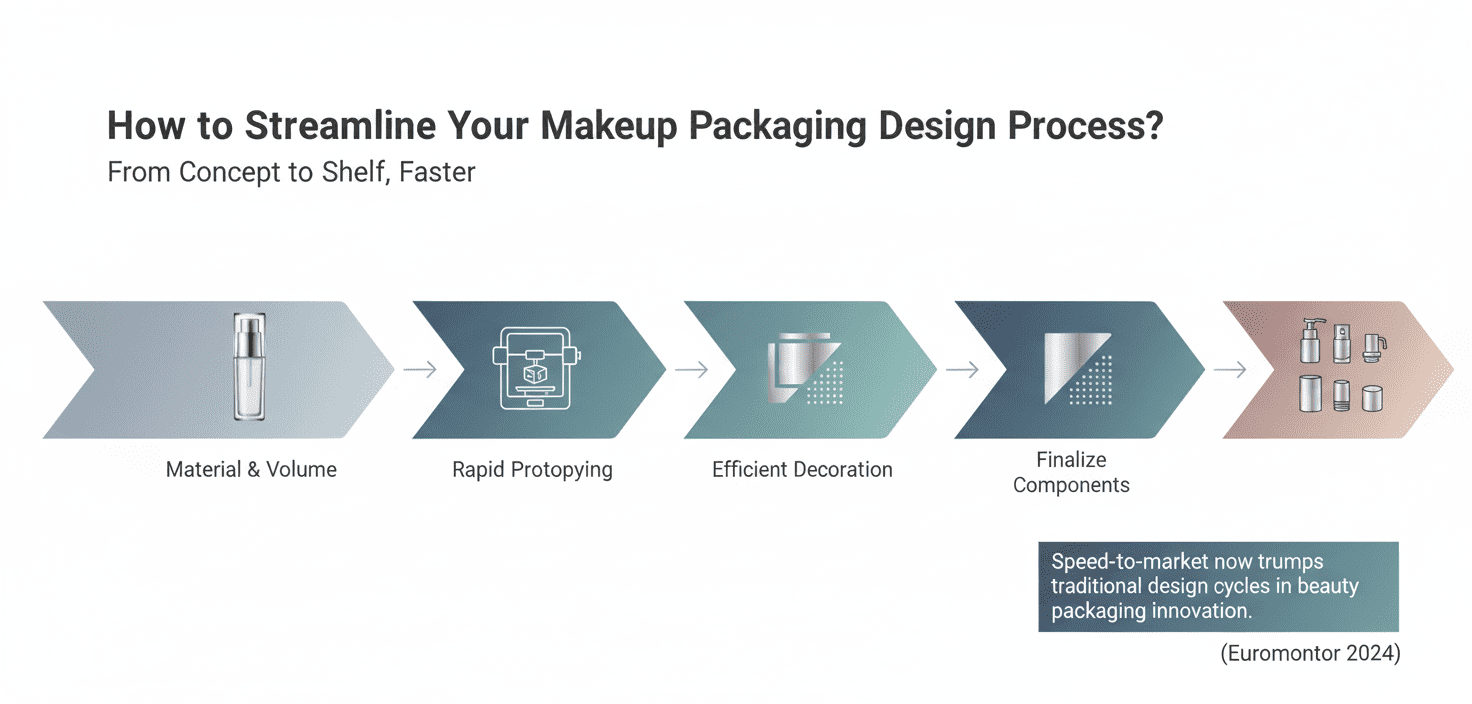 How to Streamline Your Makeup Packaging Design Process?
From Concept to Shelf, Faster

Material & Volume

Rapid Protopying

Efficient Decoration

Finalize Components

Speed-to-market now trumps traditional design cycles in beauty packaging innovation.

(Euromontor 2024)